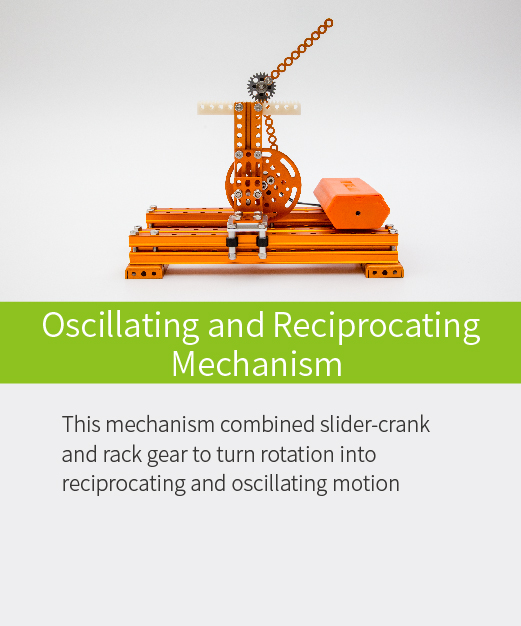 Oscillating and Reciprocating Mechanism

This mechanism combined slider-crank and rack gear to turn rotation into reciprocating and oscillating motion